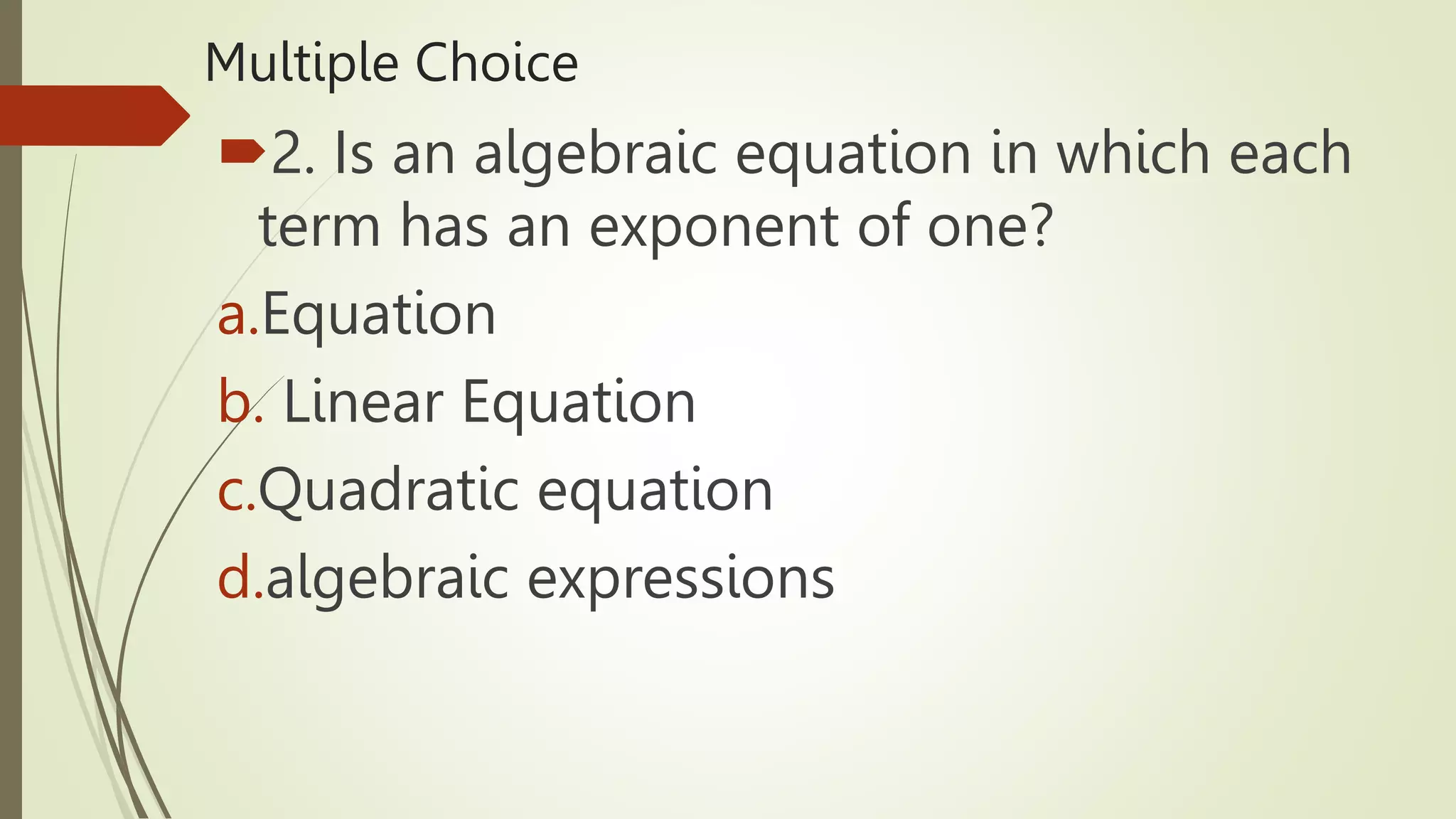 Multiple Choice

2. Is an algebraic equation in which each term has an exponent of one?

a.Equation

b. Linear Equation

c.Quadratic equation

d.algebraic expressions